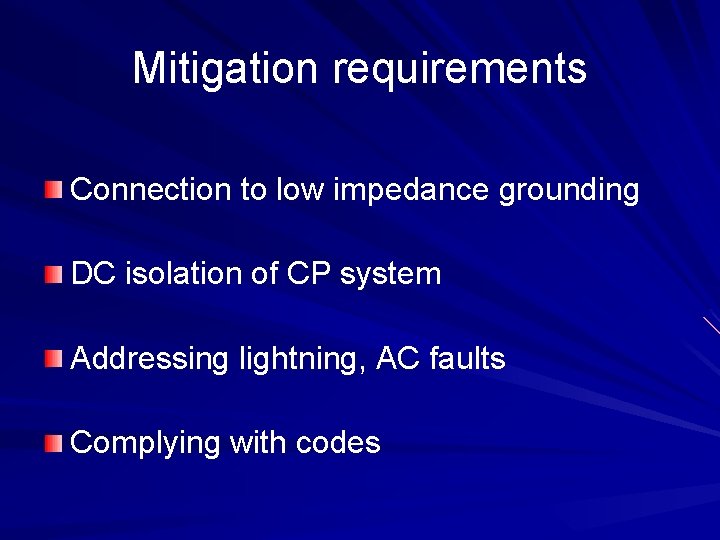 Mitigation requirements

Connection to low impedance grounding

DC isolation of CP system

Addressing lightning, AC faults

Complying with codes